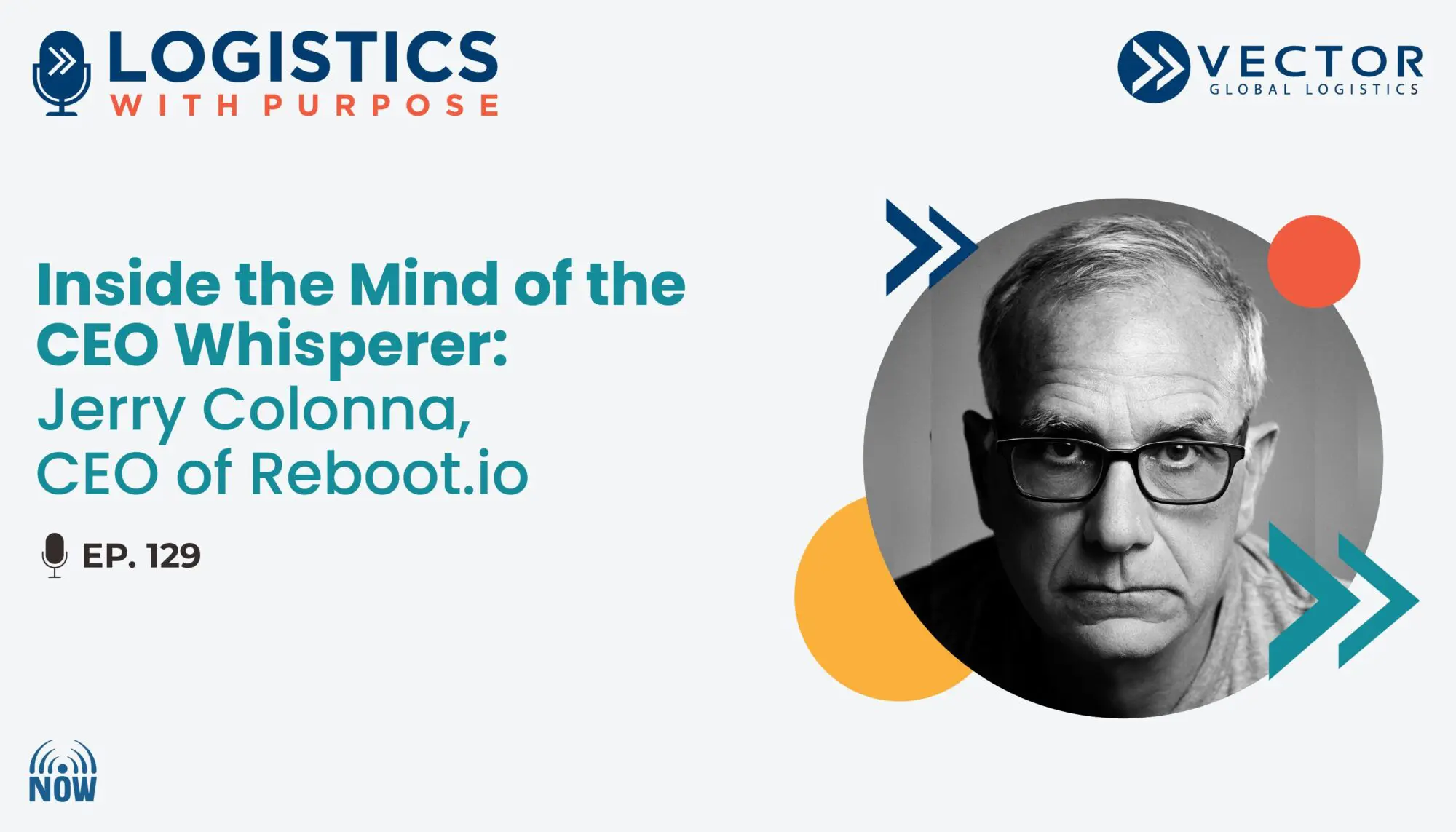 LOGISTICS
WITH PURPOSE

VECTOR
GLOBAL LOGISTICS

Inside the Mind of the CEO Whisperer:
Jerry Colonna, CEO of Reboot.io

EP. 129

NOW